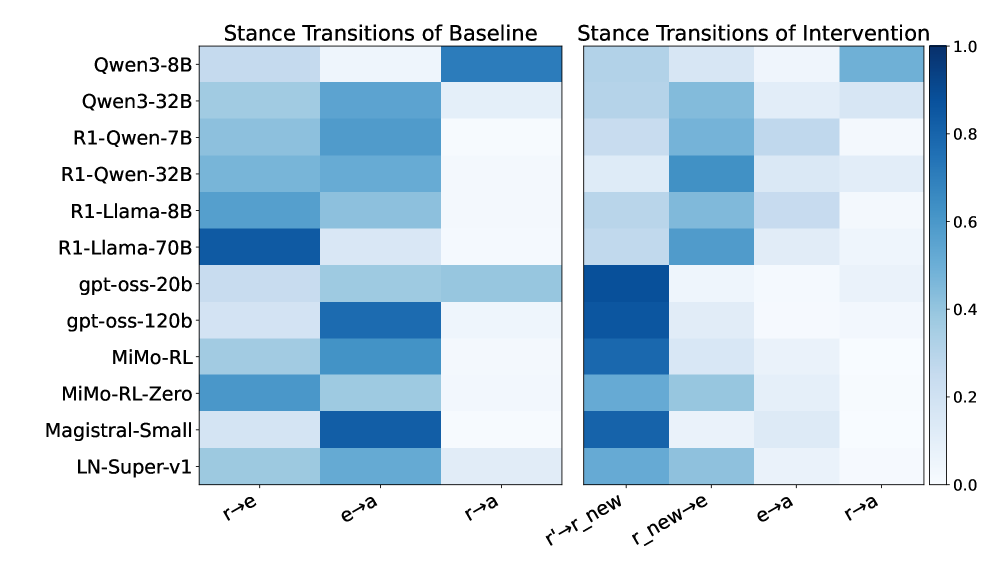 Stance Transitions of Baseline

Stance Transitions of Intervention

Qwen3-8B
Qwen3-32B
R1-Qwen-7B
R1-Qwen-32B
R1-Llama-8B
R1-Llama-70B
gpt-oss-20b
gpt-oss-120b
MiMo-RL
MiMo-RL-Zero
Magistral-Small
LN-Super-v1

r→e
e→a
r→a

r'→r_new
r_new→e
e→a
r→a

1.0
0.8
0.6
0.4
0.2
0.0